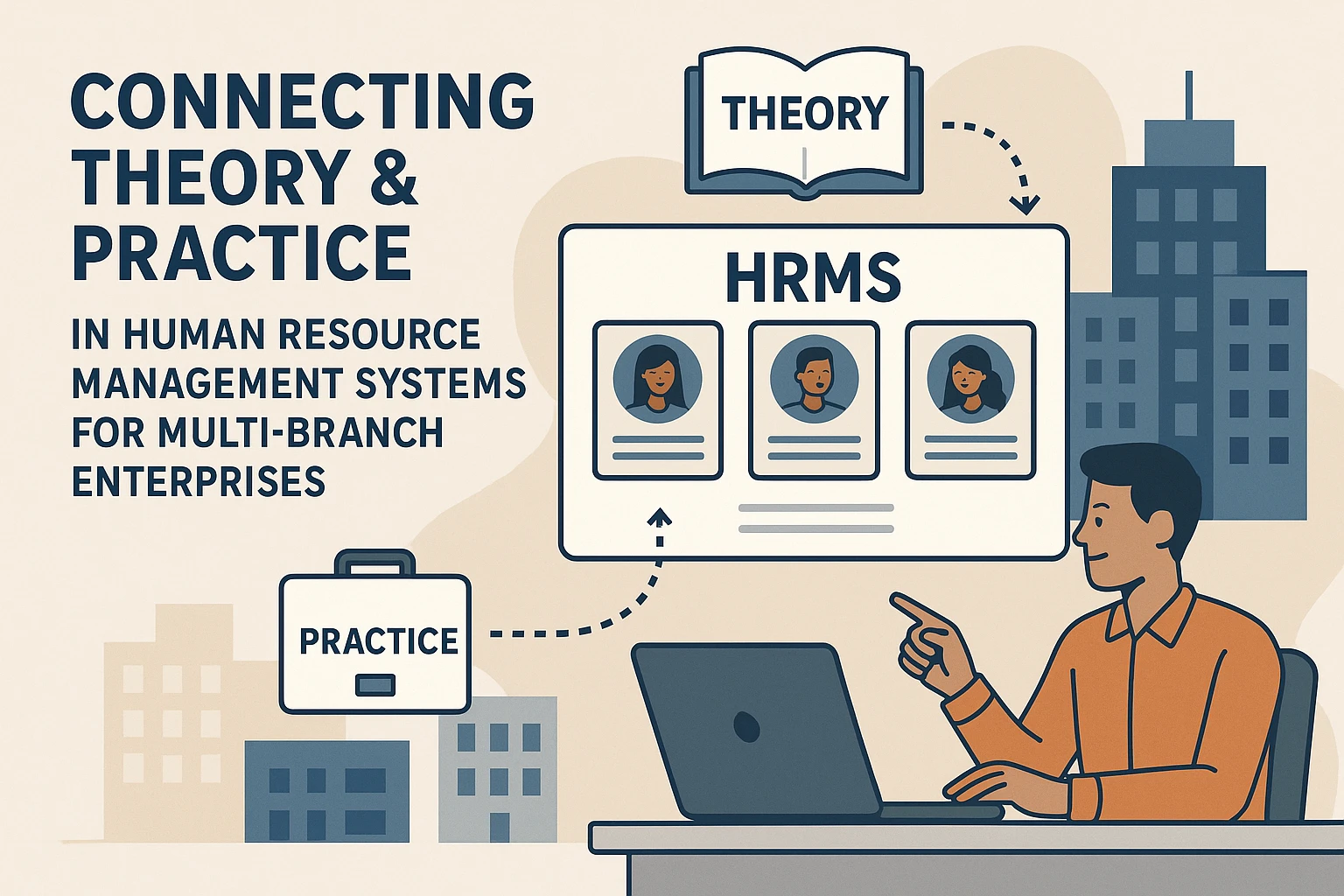 CONNECTING THEORY & PRACTICE

IN HUMAN RESOURCE MANAGEMENT SYSTEMS FOR MULTI-BRANCH ENTERPRISES

THEORY

HRMS

PRACTICE